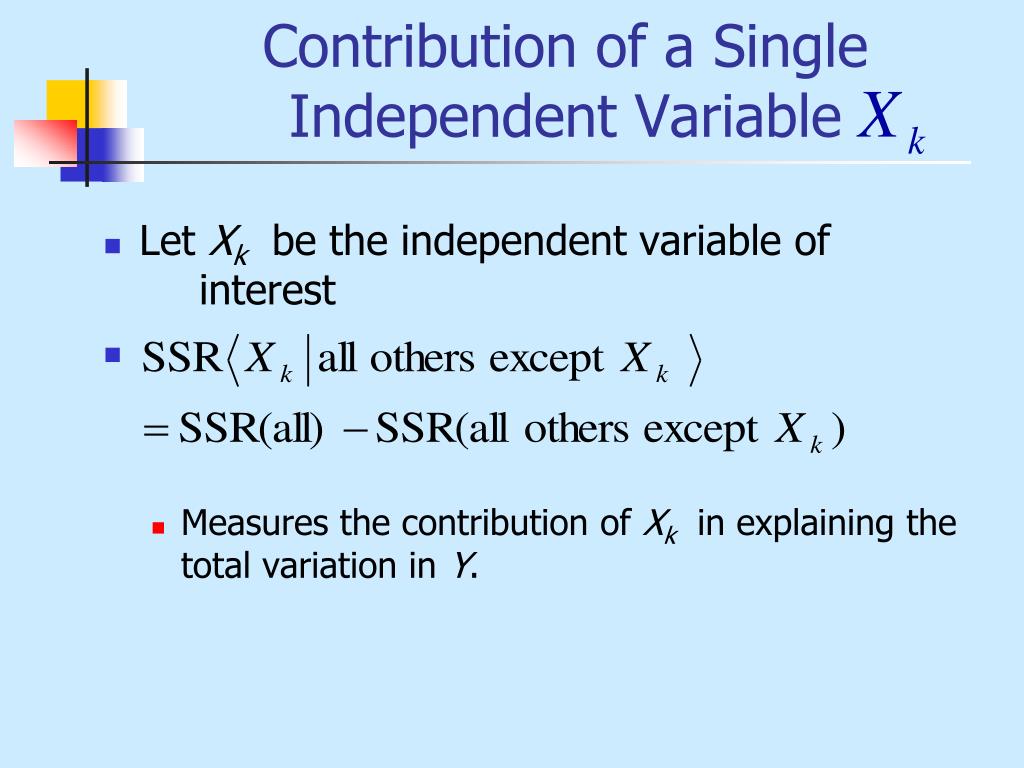 Contribution of a Single Independent Variable $X_k$

Let $X_k$ be the independent variable of interest

$\text{SSR}\langle X_k \mid \text{all others except } X_k \rangle$
$= \text{SSR(all)} - \text{SSR(all others except } X_k)$

Measures the contribution of $X_k$ in explaining the total variation in $Y$.